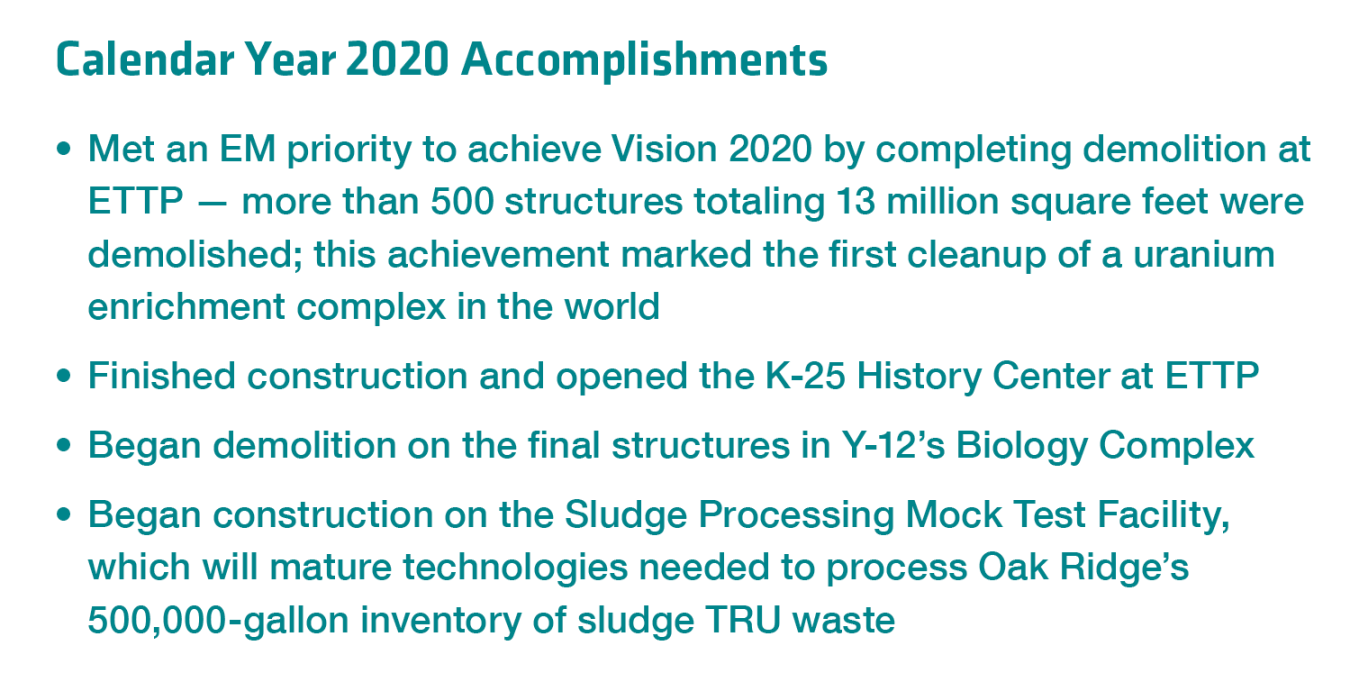 Calendar Year 2020 Accomplishments

• Met an EM priority to achieve Vision 2020 by completing demolition at ETTP — more than 500 structures totaling 13 million square feet were demolished; this achievement marked the first cleanup of a uranium enrichment complex in the world

• Finished construction and opened the K-25 History Center at ETTP

• Began demolition on the final structures in Y-12's Biology Complex

• Began construction on the Sludge Processing Mock Test Facility, which will mature technologies needed to process Oak Ridge's 500,000-gallon inventory of sludge TRU waste